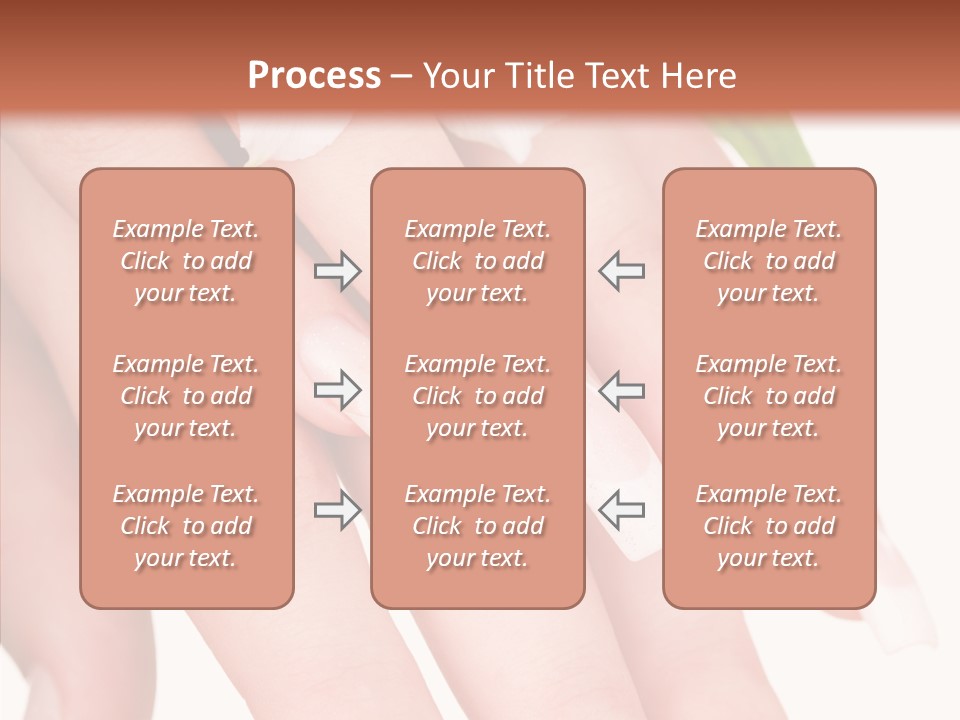 Process – Your Title Text Here

Example Text. Click to add your text.

Example Text. Click to add your text.

Example Text. Click to add your text.

Example Text. Click to add your text.

Example Text. Click to add your text.

Example Text. Click to add your text.

Example Text. Click to add your text.

Example Text. Click to add your text.

Example Text. Click to add your text.